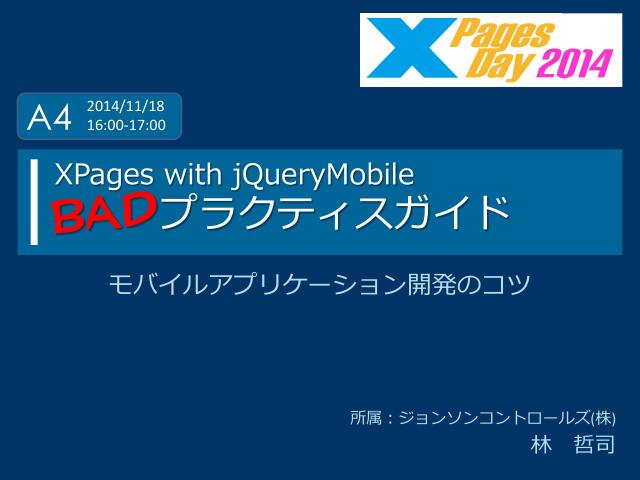 X Pages Day 2014

A4 2014/11/18 16:00-17:00

XPages with jQueryMobile
BADプラクティスガイド

モバイルアプリケーション開発のコツ

所属：ジョンソンコントロールズ(株)
林　哲司